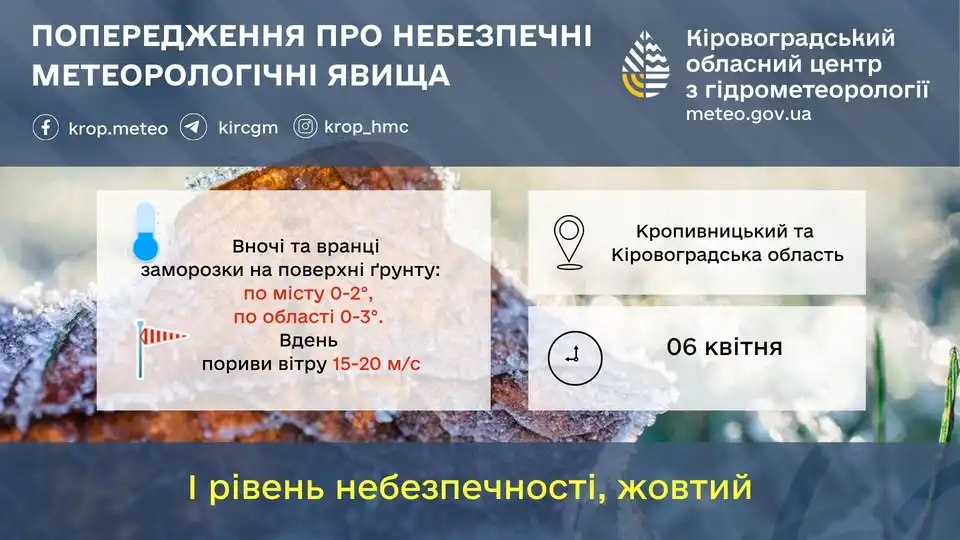 ПОПЕРЕДЖЕННЯ ПРО НЕБЕЗПЕЧНІ МЕТЕОРОЛОГІЧНІ ЯВИЩА

krop.meteo kircgm krop_hmc

Кіровоградський обласний центр з гідрометеорології
meteo.gov.ua

Вночі та вранці заморозки на поверхні ґрунту: по місту 0-2°, по області 0-3°. Вдень пориви вітру 15-20 м/с

Кропивницький та Кіровоградська область

06 квітня

І рівень небезпечності, жовтий